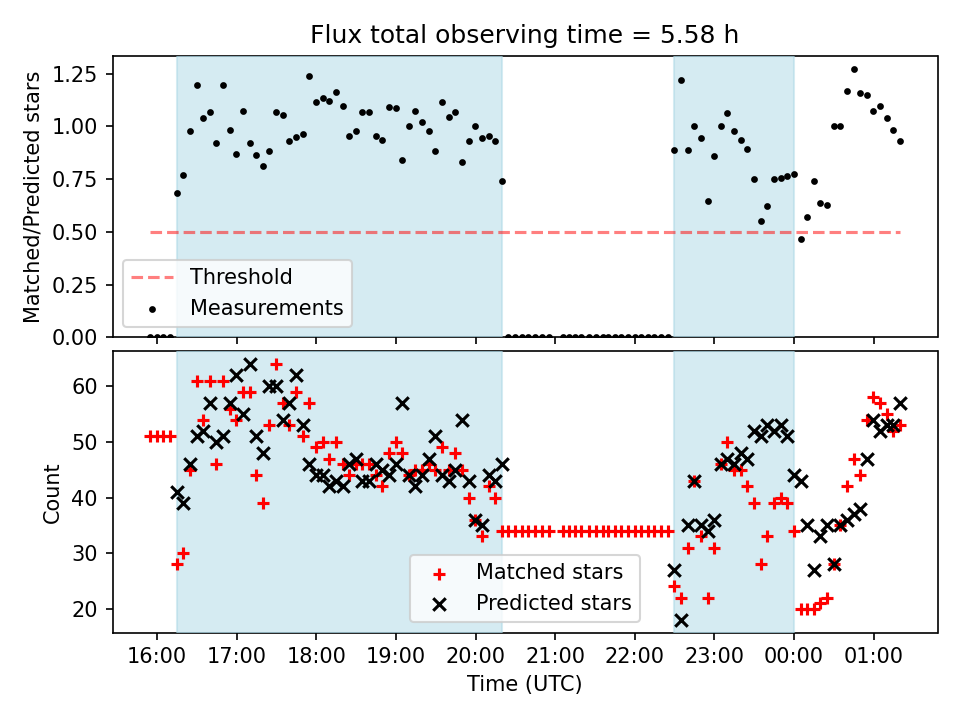 Flux total observing time = 5.58 h

Matched/Predicted stars

1.25
1.00
0.75
0.50
0.25
0.00

Threshold
Measurements

Count

60
50
40
30
20

Matched stars
Predicted stars

16:00 17:00 18:00 19:00 20:00 21:00 22:00 23:00 00:00 01:00

Time (UTC)